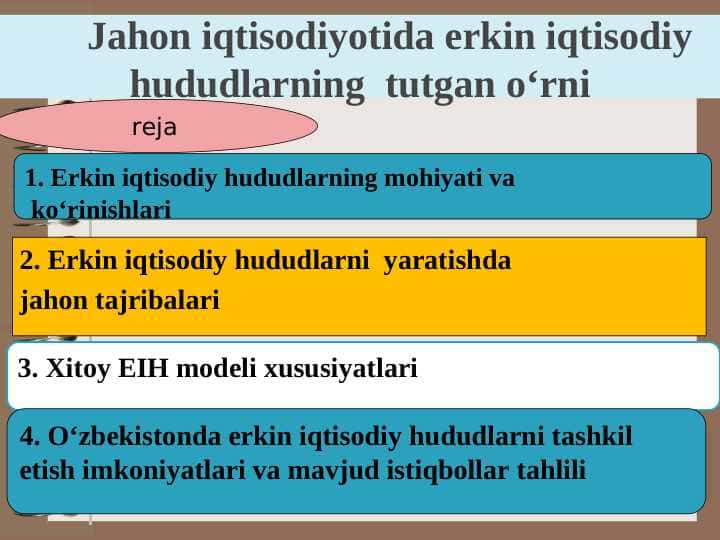 Jahon iqtisodiyotida erkin iqtisodiy hududlarning tutgan o‘rni

reja

1. Erkin iqtisodiy hududlarning mohiyati va ko‘rinishlari

2. Erkin iqtisodiy hududlarni yaratishda jahon tajribalari

3. Xitoy EIH modeli xususiyatlari

4. O‘zbekistonda erkin iqtisodiy hududlarni tashkil etish imkoniyatlari va mavjud istiqbollar tahlili